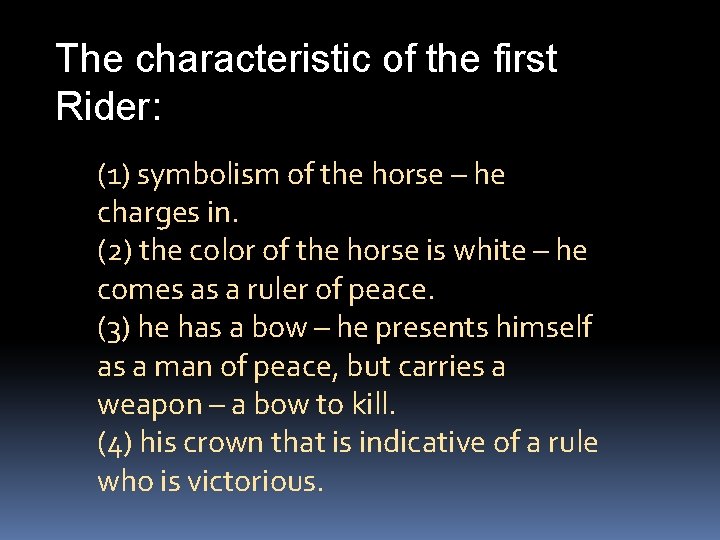 The characteristic of the first Rider:

(1) symbolism of the horse – he charges in.
(2) the color of the horse is white – he comes as a ruler of peace.
(3) he has a bow – he presents himself as a man of peace, but carries a weapon – a bow to kill.
(4) his crown that is indicative of a rule who is victorious.